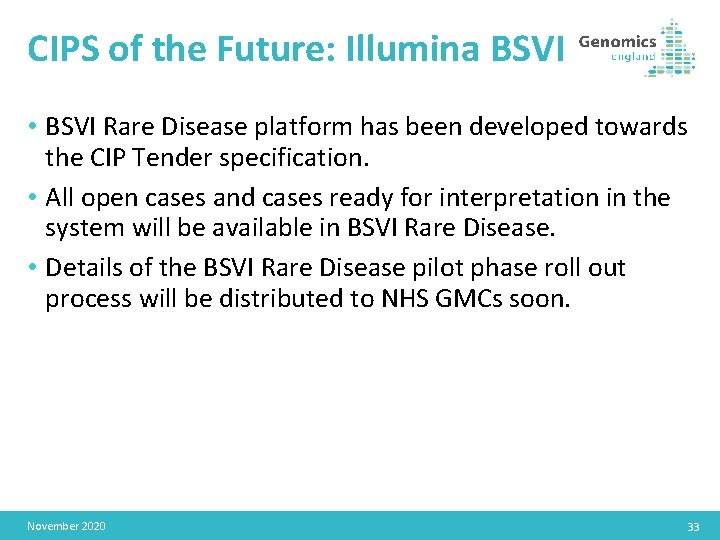 CIPS of the Future: Illumina BSVI

Genomics england

• BSVI Rare Disease platform has been developed towards the CIP Tender specification.

• All open cases and cases ready for interpretation in the system will be available in BSVI Rare Disease.

• Details of the BSVI Rare Disease pilot phase roll out process will be distributed to NHS GMCs soon.

November 2020

33